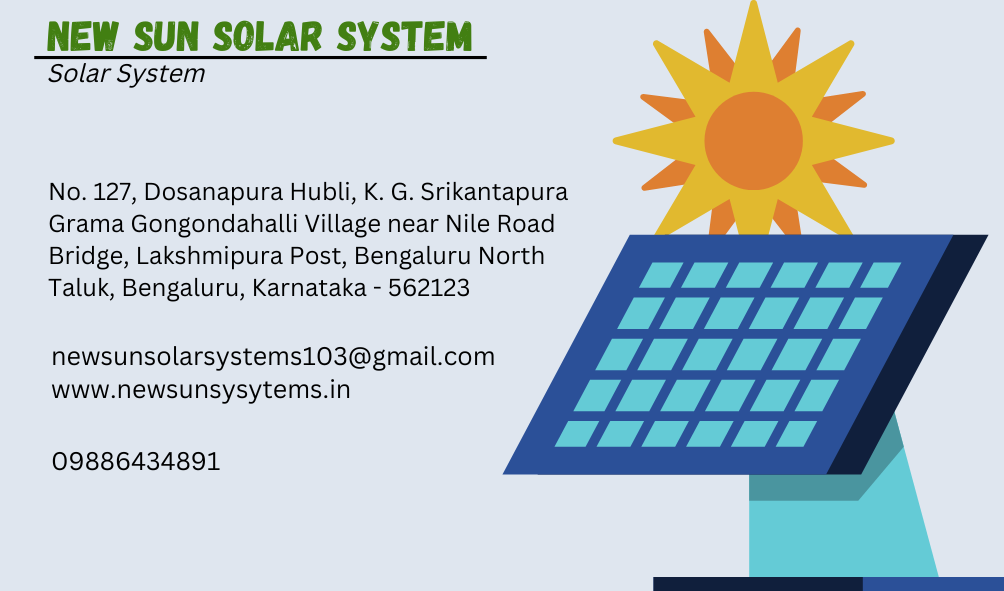 NEW SUN SOLAR SYSTEM
Solar System

No. 127, Dosanapura Hubli, K. G. Srikantapura Grama Gongondahalli Village near Nile Road Bridge, Lakshmipura Post, Bengaluru North Taluk, Bengaluru, Karnataka - 562123

newsunsolarsystems103@gmail.com
www.newsunsysytems.in

09886434891